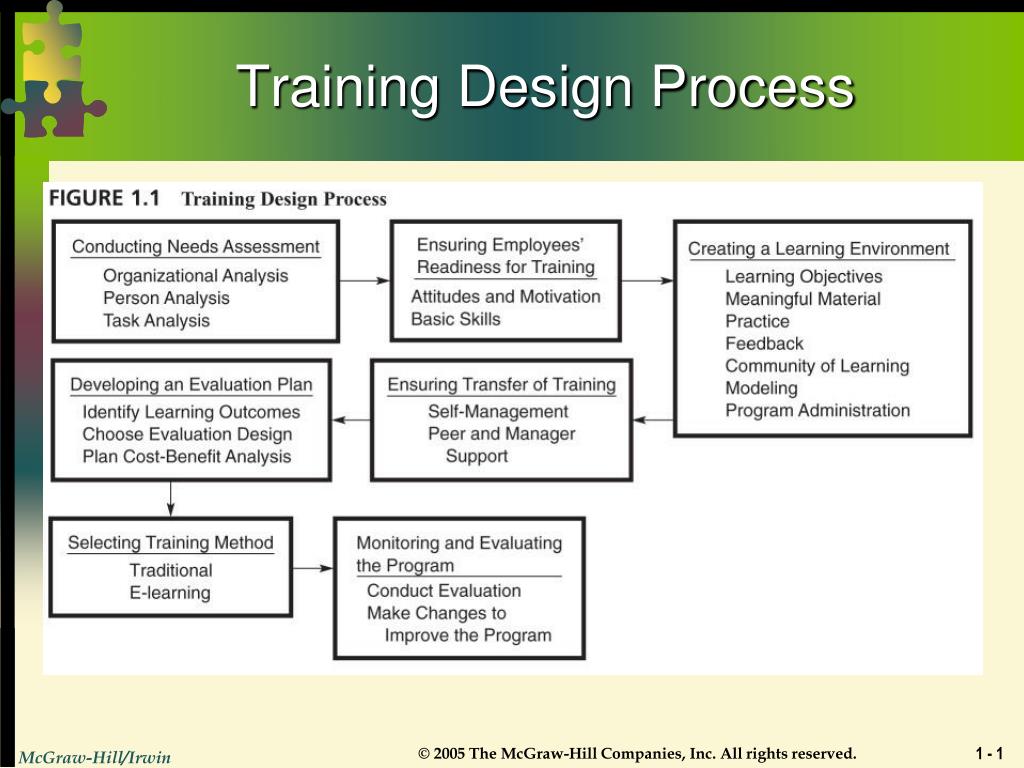 Training Design Process

FIGURE 1.1 Training Design Process

Conducting Needs Assessment
Organizational Analysis
Person Analysis
Task Analysis

Ensuring Employees' Readiness for Training
Attitudes and Motivation
Basic Skills

Creating a Learning Environment
Learning Objectives
Meaningful Material
Practice
Feedback
Community of Learning
Modeling
Program Administration

Ensuring Transfer of Training
Self-Management
Peer and Manager Support

Developing an Evaluation Plan
Identify Learning Outcomes
Choose Evaluation Design
Plan Cost-Benefit Analysis

Selecting Training Method
Traditional
E-learning

Monitoring and Evaluating the Program
Conduct Evaluation
Make Changes to Improve the Program

McGraw-Hill/Irwin

© 2005 The McGraw-Hill Companies, Inc. All rights reserved.

1 - 1